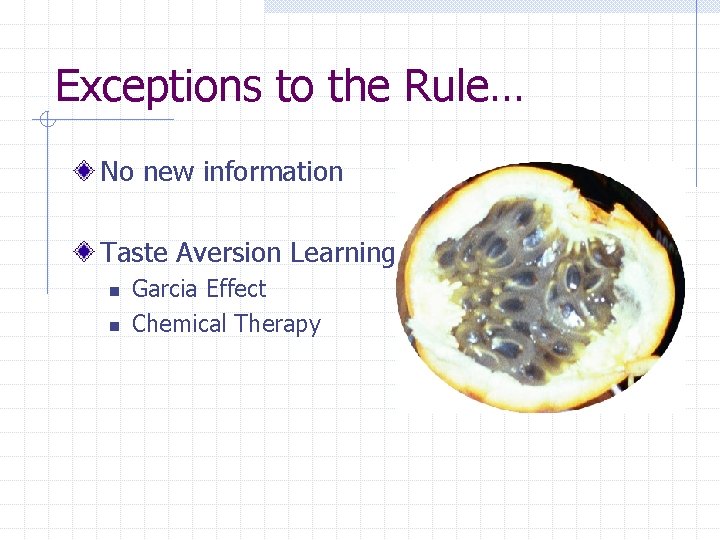 Exceptions to the Rule…

No new information

Taste Aversion Learning

Garcia Effect

Chemical Therapy